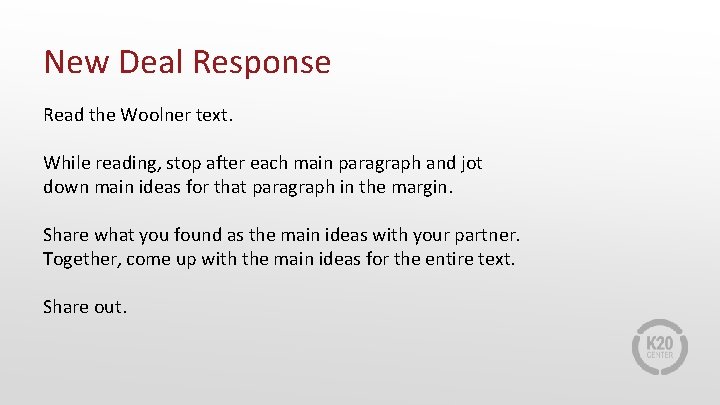 New Deal Response

Read the Woolner text.

While reading, stop after each main paragraph and jot down main ideas for that paragraph in the margin.

Share what you found as the main ideas with your partner. Together, come up with the main ideas for the entire text.

Share out.

K20 CENTER